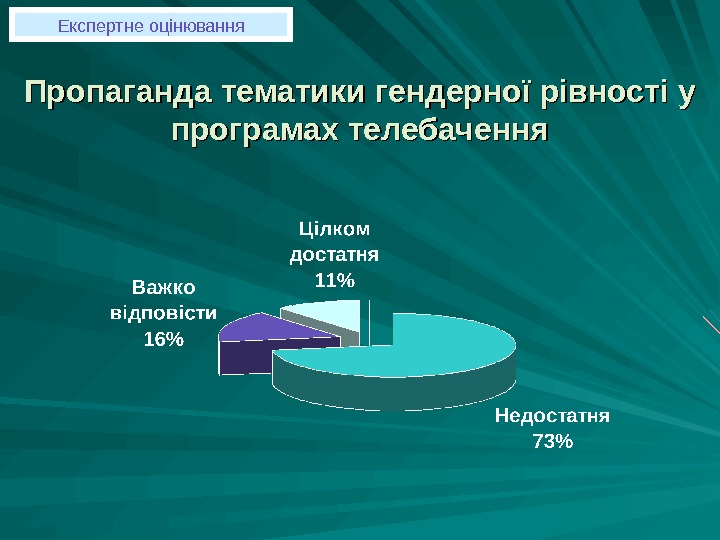 Експертне оцінювання

Пропаганда тематики гендерної рівності у програмах телебачення

Цілком достатня 11%

Важко відповісти 16%

Недостатня 73%